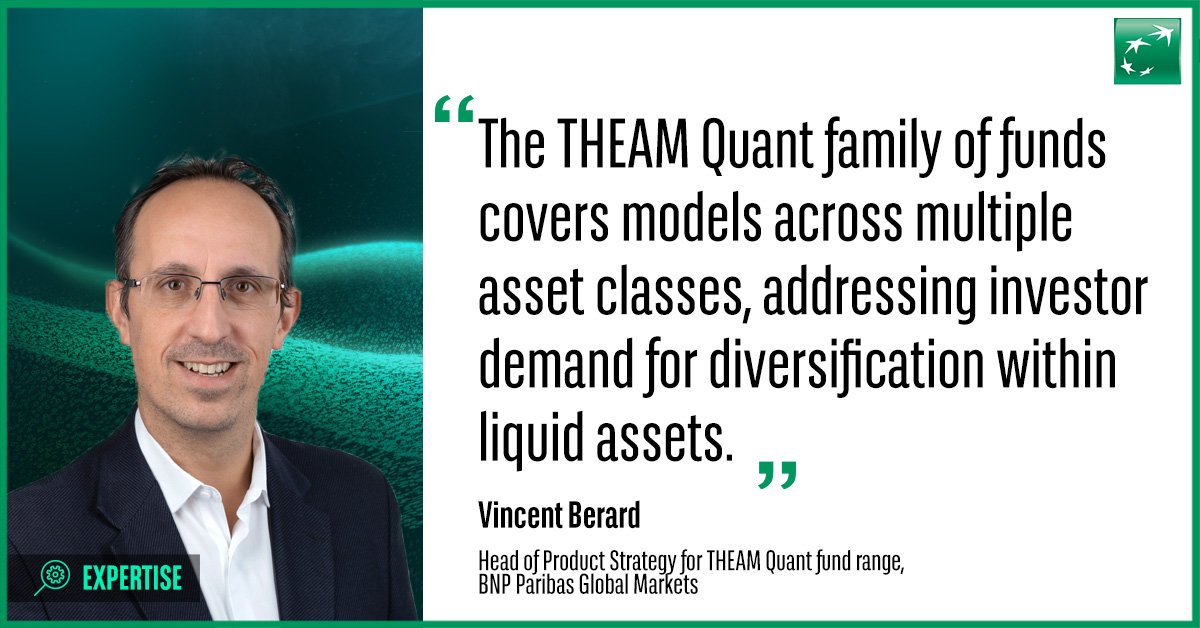 EXPERTISE

“The THEAM Quant family of funds covers models across multiple asset classes, addressing investor demand for diversification within liquid assets.”

Vincent Berard

Head of Product Strategy for THEAM Quant fund range, BNP Paribas Global Markets